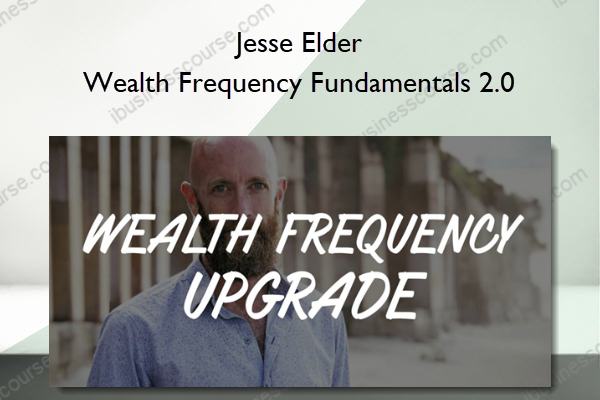 Jesse Elder
Wealth Frequency Fundamentals 2.0

WEALTH FREQUENCY UPGRADE

ibusinesscourse.com